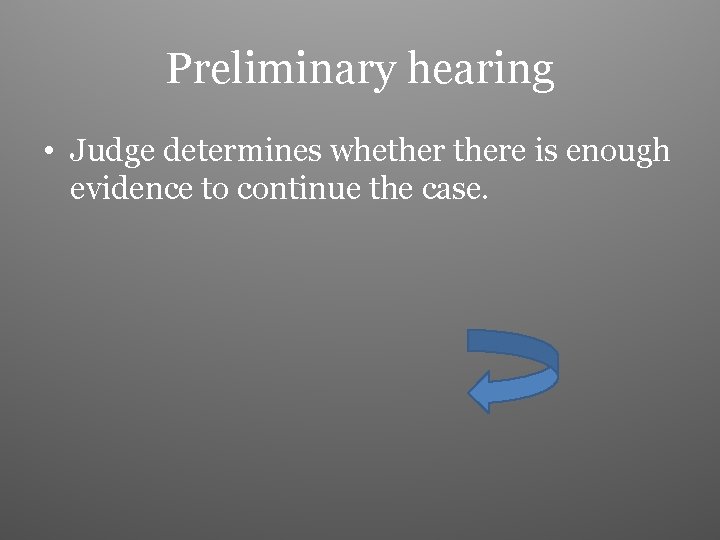 Preliminary hearing

• Judge determines whether there is enough evidence to continue the case.